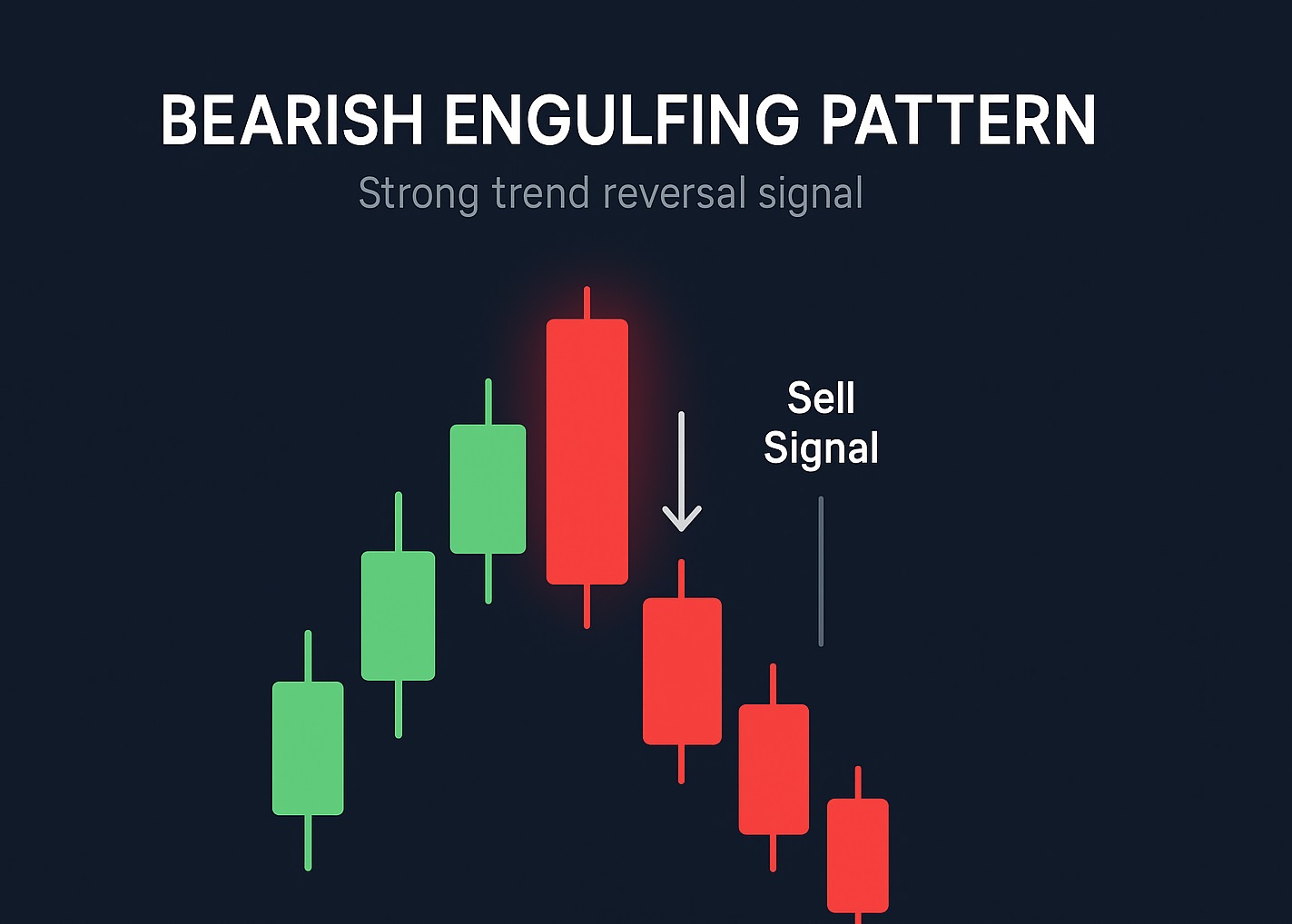 BEARISH ENGULFING PATTERN

Strong trend reversal signal

Sell Signal